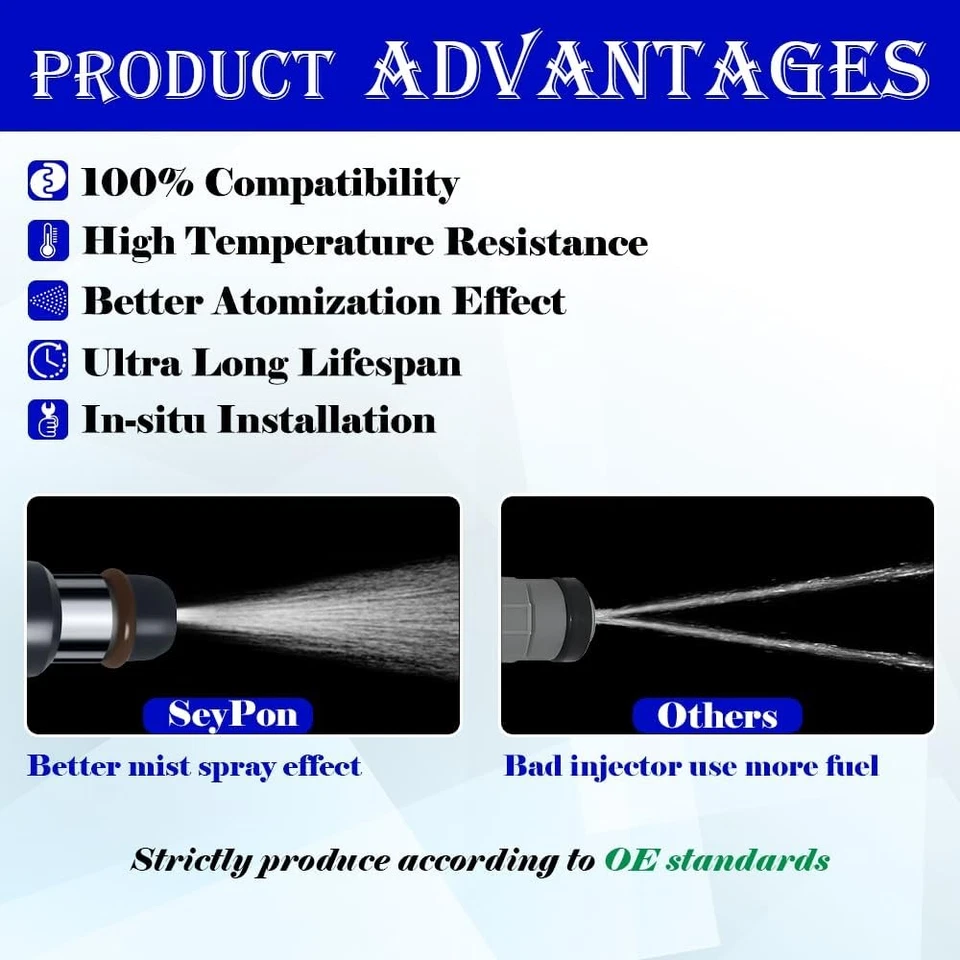 PRODUCT ADVANTAGES

100% Compatibility

High Temperature Resistance

Better Atomization Effect

Ultra Long Lifespan

In-situ Installation

SeyPon

Better mist spray effect

Others

Bad injector use more fuel

Strictly produce according to OE standards